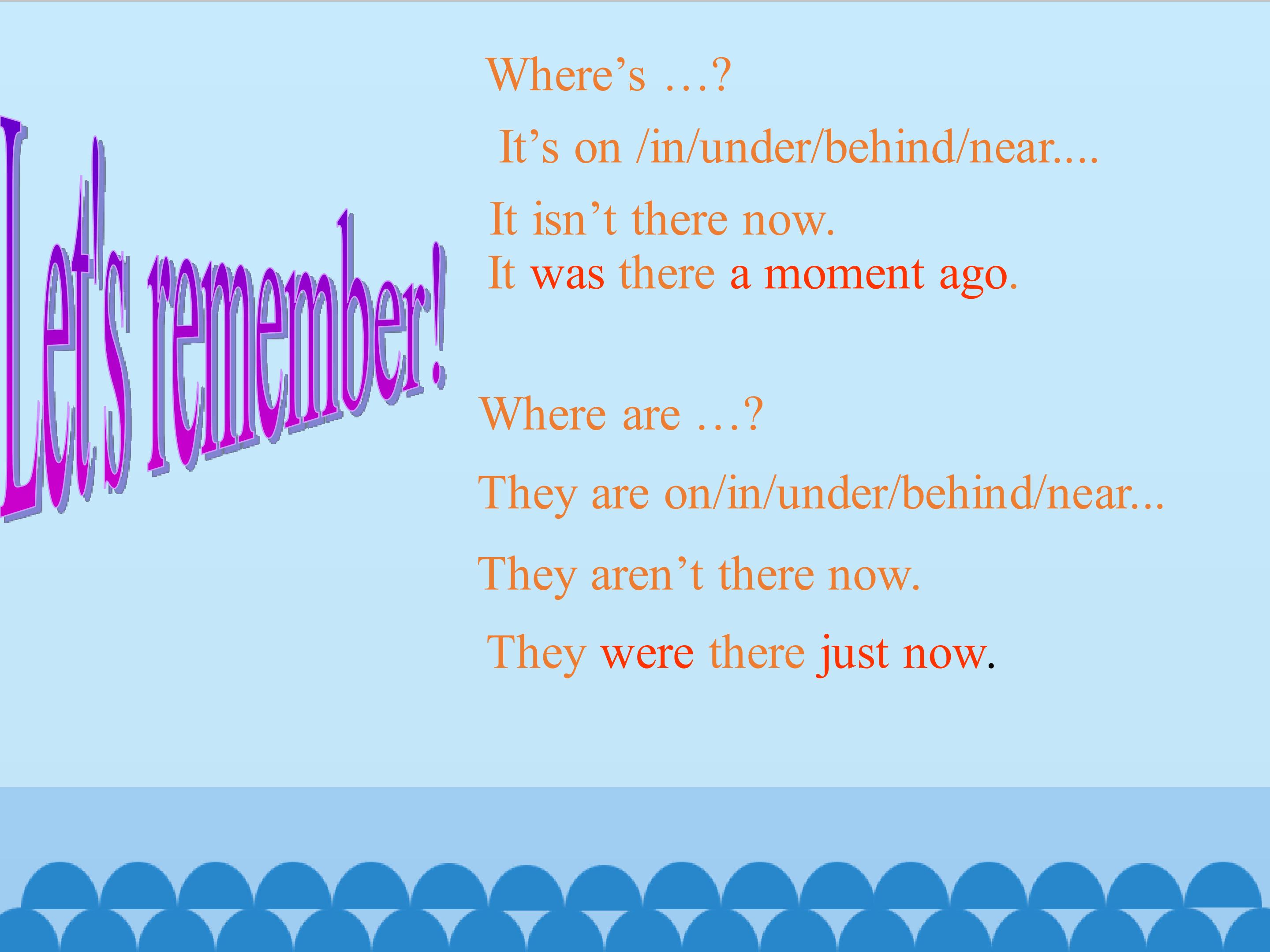 Let's remember!

Where’s …?

It’s on /in/under/behind/near....

It isn’t there now.

It was there a moment ago.

Where are …?

They are on/in/under/behind/near...

They aren’t there now.

They were there just now.